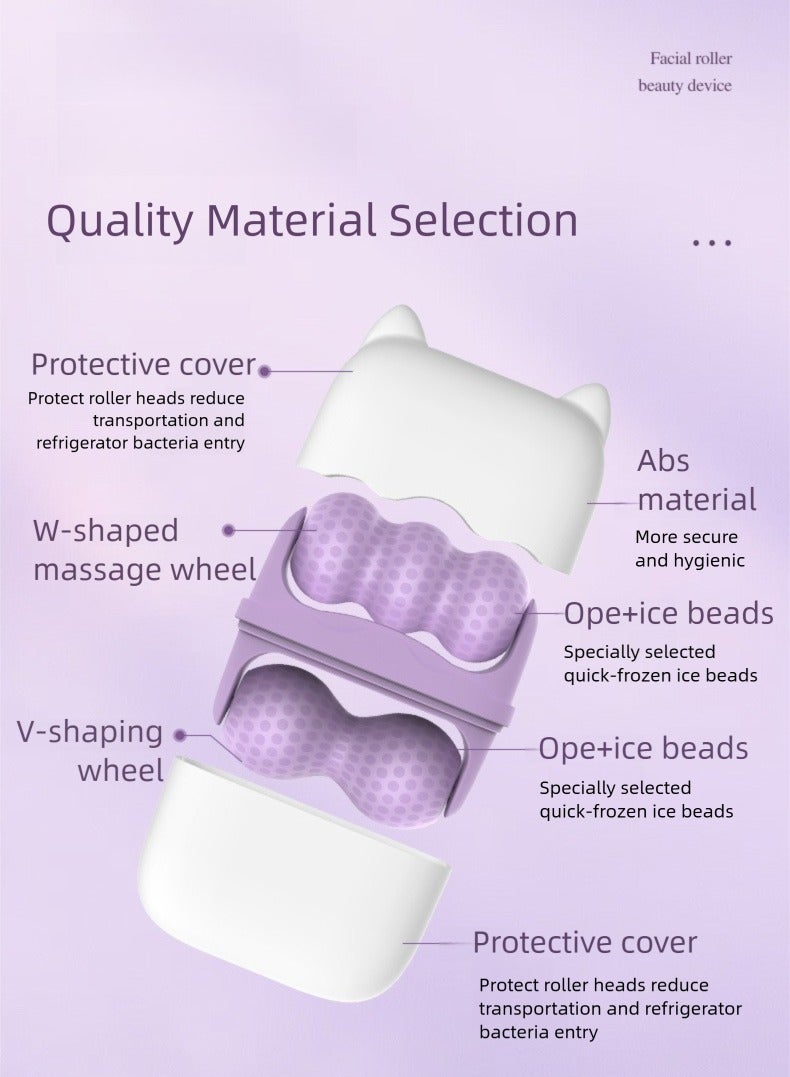 Facial roller
beauty device

Quality Material Selection

...

Protective cover
Protect roller heads reduce transportation and refrigerator bacteria entry

Abs material
More secure and hygienic

W-shaped massage wheel

Ope+ice beads
Specially selected quick-frozen ice beads

V-shaping wheel

Ope+ice beads
Specially selected quick-frozen ice beads

Protective cover
Protect roller heads reduce transportation and refrigerator bacteria entry